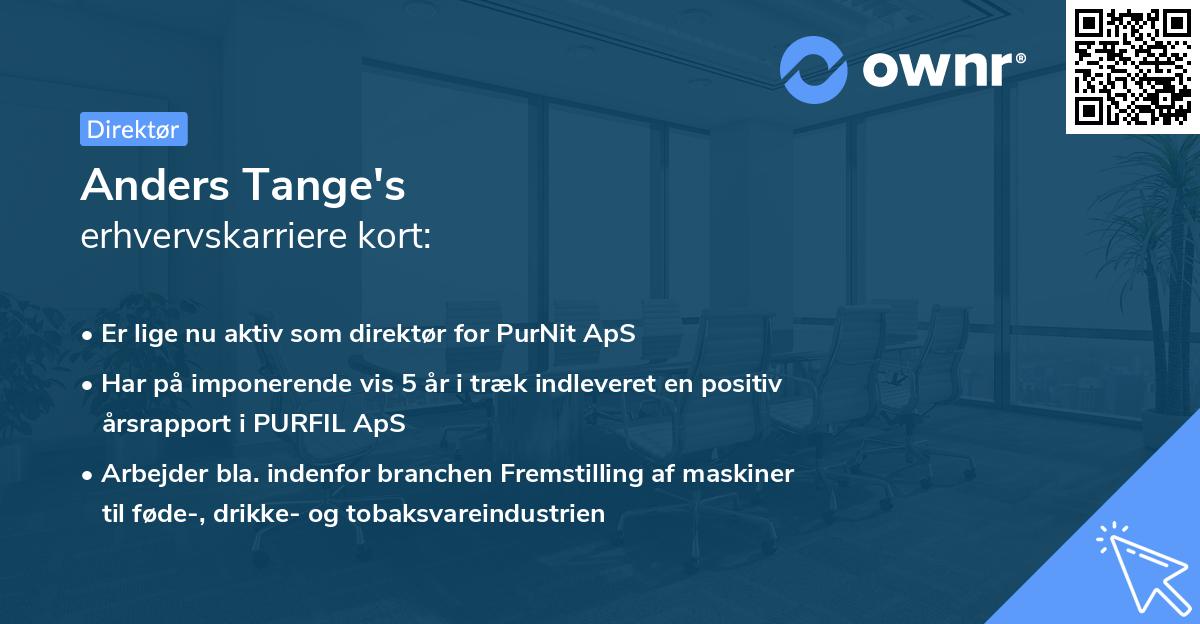 ownr®

Direktør

Anders Tange's
erhvervskarriere kort:

• Er lige nu aktiv som direktør for PurNit ApS
• Har på imponerende vis 5 år i træk indleveret en positiv årsrapport i PURFIL ApS
• Arbejder bla. indenfor branchen Fremstilling af maskiner til føde-, drikke- og tobaksvareindustrien